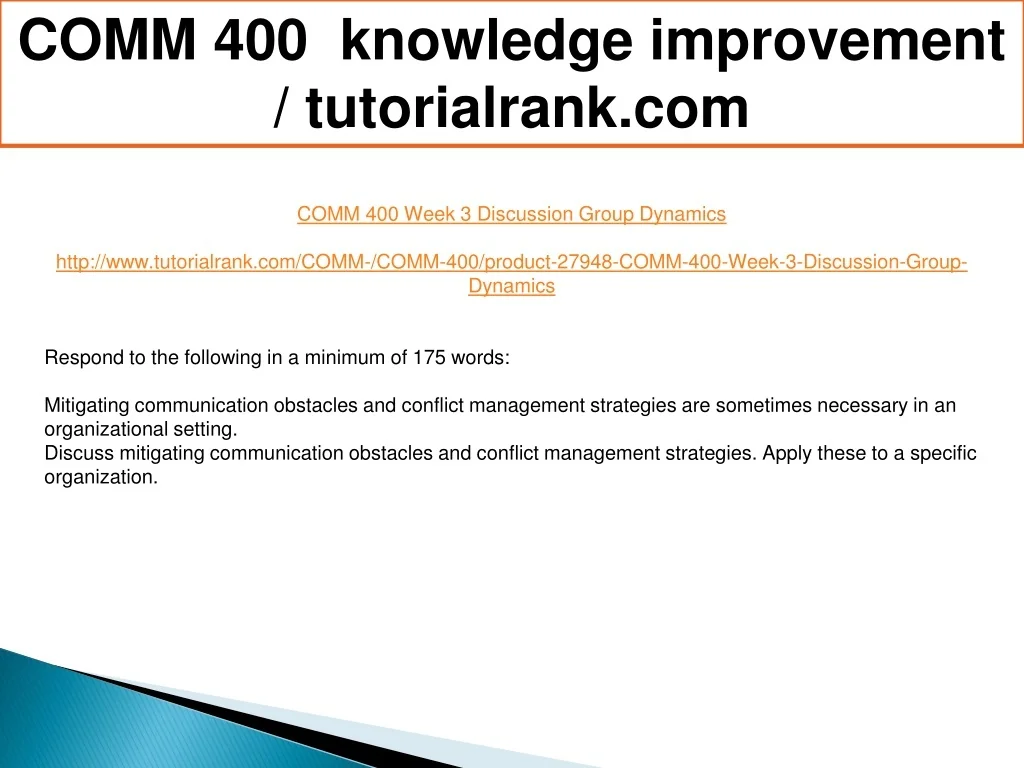 COMM 400 knowledge improvement / tutorialrank.com

COMM 400 Week 3 Discussion Group Dynamics

http://www.tutorialrank.com/COMM-/COMM-400/product-27948-COMM-400-Week-3-Discussion-Group-Dynamics

Respond to the following in a minimum of 175 words:

Mitigating communication obstacles and conflict management strategies are sometimes necessary in an organizational setting.
Discuss mitigating communication obstacles and conflict management strategies. Apply these to a specific organization.